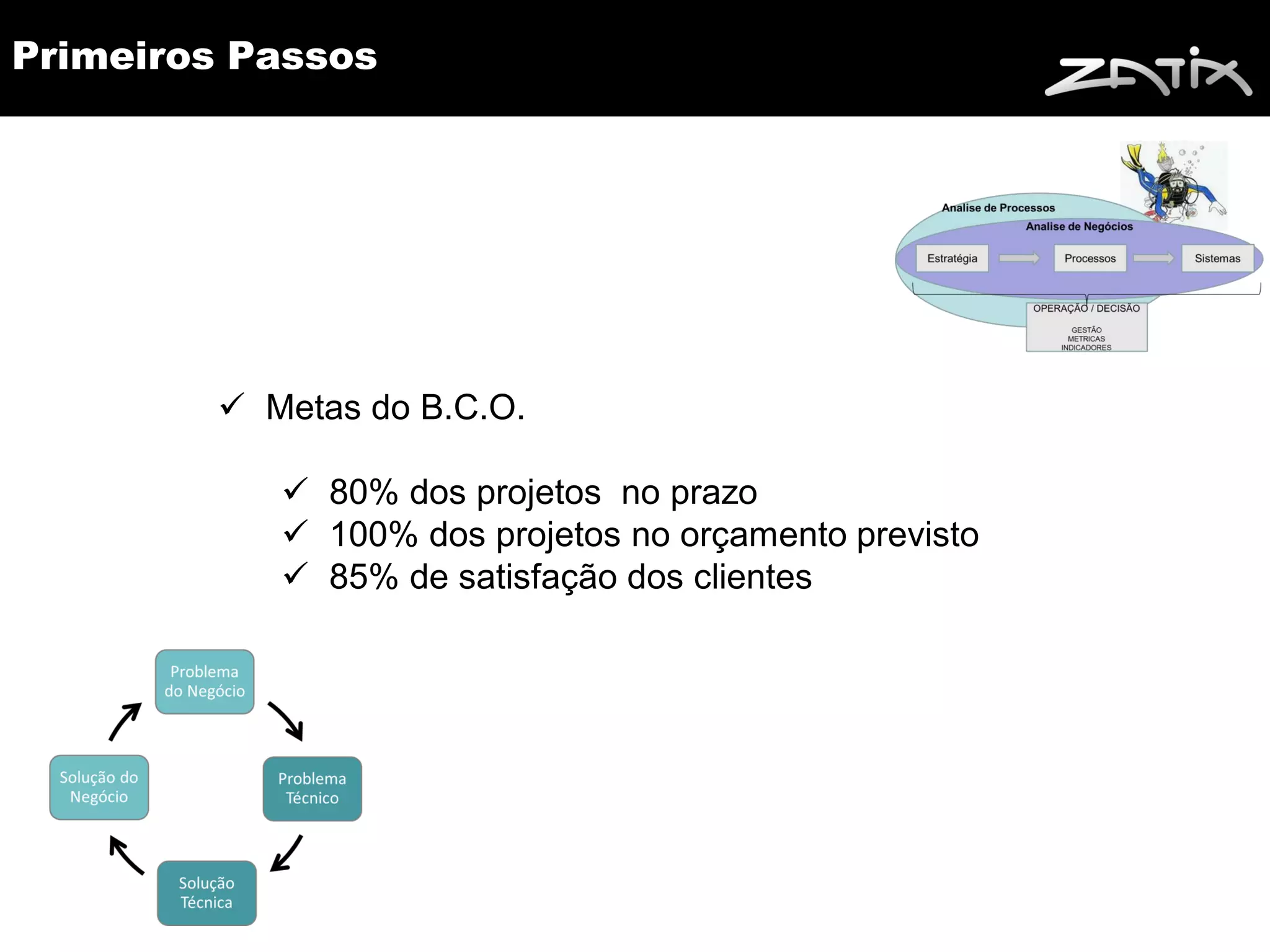 Primeiros Passos

ZATIX

Analise de Processos
Analise de Negócios
Estratégia
Processos
Sistemas
OPERAÇÃO / DECISÃO
GESTÃO
METRICAS
INDICADORES

✓ Metas do B.C.O.

✓ 80% dos projetos no prazo
✓ 100% dos projetos no orçamento previsto
✓ 85% de satisfação dos clientes

Problema do Negócio
Problema Técnico
Solução Técnica
Solução do Negócio